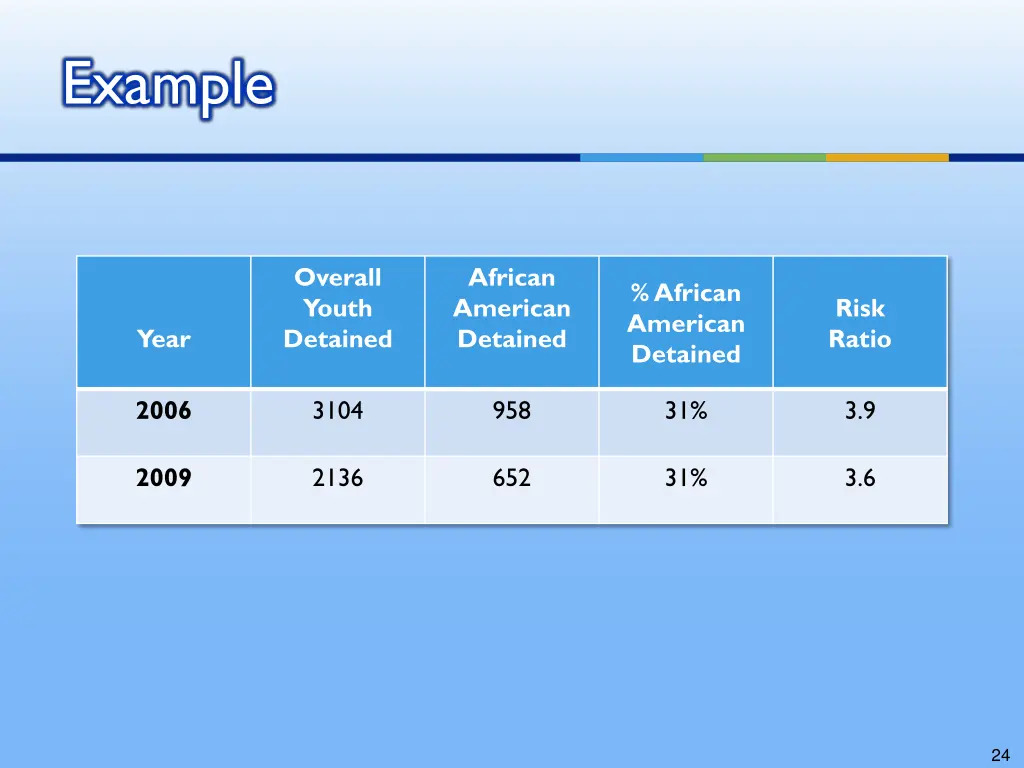 Example

| Year | Overall Youth Detained | African American Detained | % African American Detained | Risk Ratio |
|---|---|---|---|---|
| 2006 | 3104 | 958 | 31% | 3.9 |
| 2009 | 2136 | 652 | 31% | 3.6 |

24